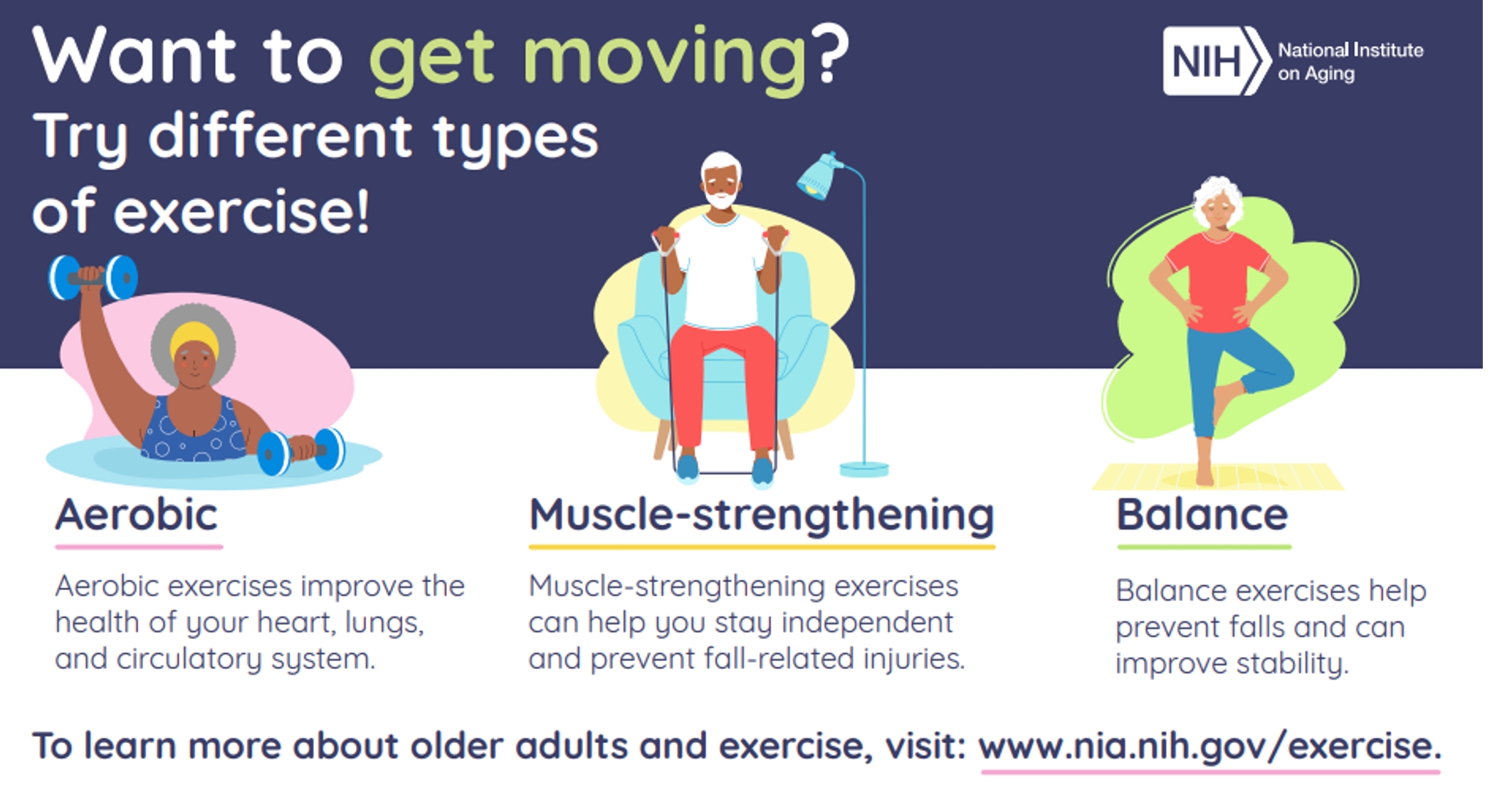 Want to get moving?
Try different types of exercise!

NIH National Institute on Aging

Aerobic

Aerobic exercises improve the health of your heart, lungs, and circulatory system.

Muscle-strengthening

Muscle-strengthening exercises can help you stay independent and prevent fall-related injuries.

Balance

Balance exercises help prevent falls and can improve stability.

To learn more about older adults and exercise, visit: www.nia.nih.gov/exercise.